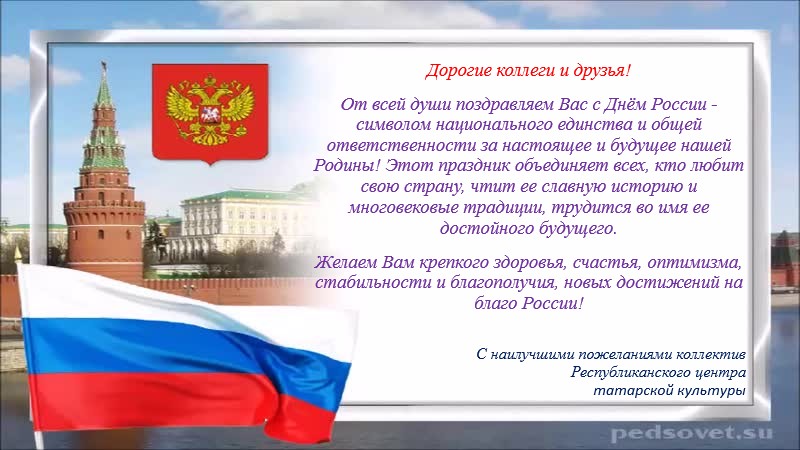 Дорогие коллеги и друзья!

От всей души поздравляем Вас с Днём России - символом национального единства и общей ответственности за настоящее и будущее нашей Родины! Этот праздник объединяет всех, кто любит свою страну, чтит ее славную историю и многовековые традиции, трудится во имя ее достойного будущего.

Желаем Вам крепкого здоровья, счастья, оптимизма, стабильности и благополучия, новых достижений на благо России!

С наилучшими пожеланиями коллектив Республиканского центра татарской культуры

pedsovet.su